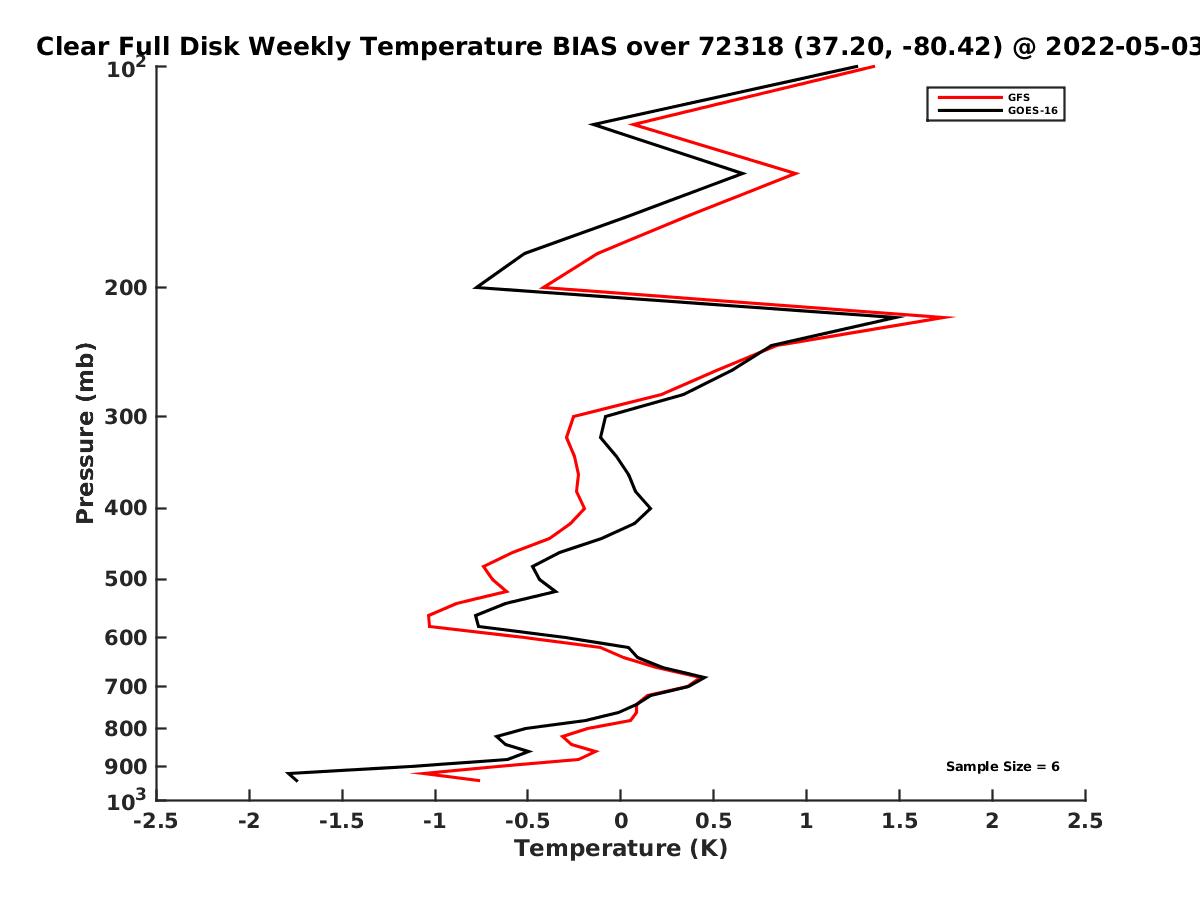 Clear Full Disk Weekly Temperature BIAS over 72318 (37.20, -80.42) @ 2022-05-03

GFS
GOES-16

Pressure (mb)

$10^2$
200
300
400
500
600
700
800
900
$10^3$

Sample Size = 6

-2.5 -2 -1.5 -1 -0.5 0 0.5 1 1.5 2 2.5

Temperature (K)